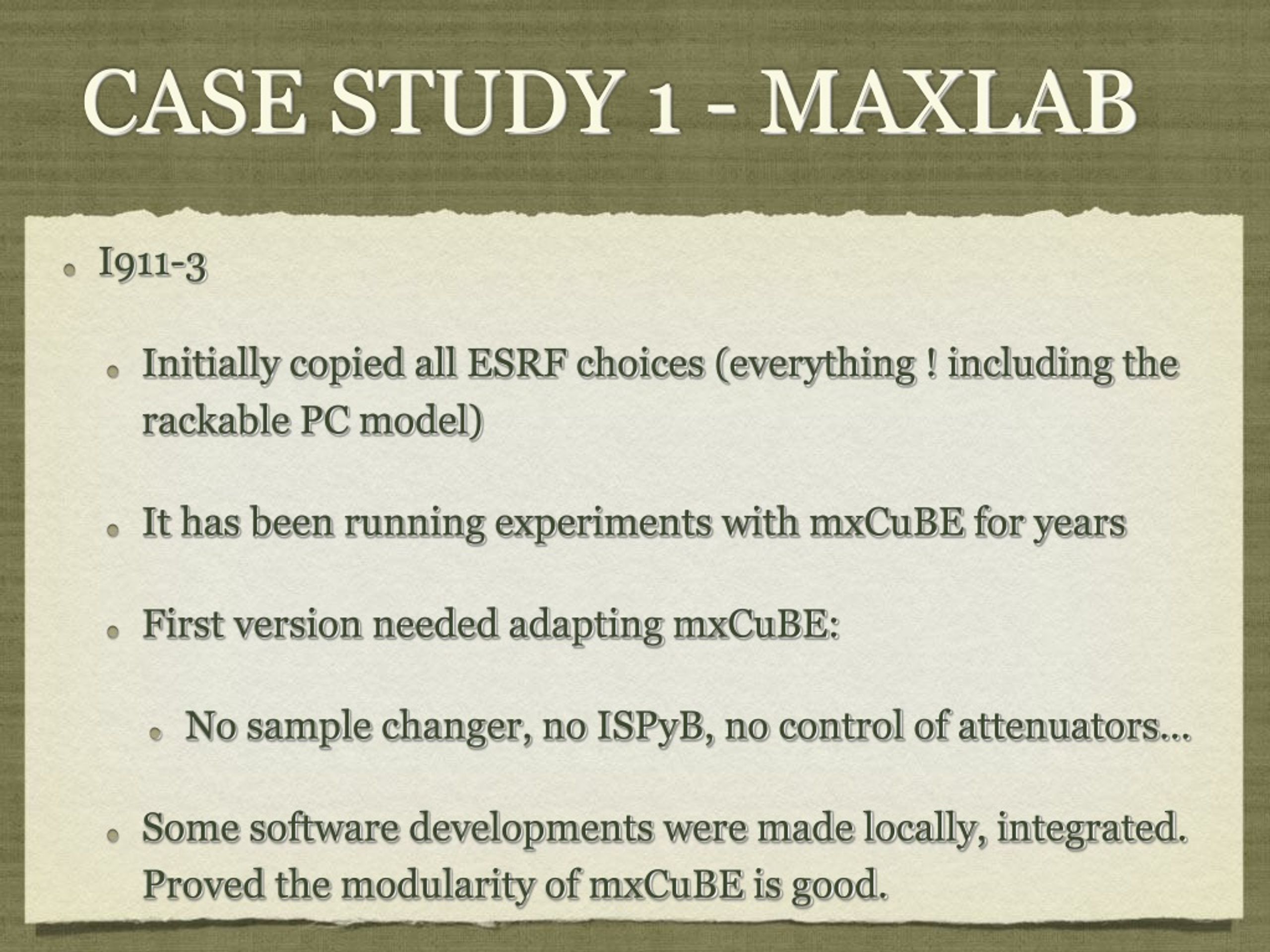 CASE STUDY 1 - MAXLAB

I911-3

Initially copied all ESRF choices (everything ! including the rackable PC model)

It has been running experiments with mxCuBE for years

First version needed adapting mxCuBE:

No sample changer, no ISPyB, no control of attenuators...

Some software developments were made locally, integrated. Proved the modularity of mxCuBE is good.